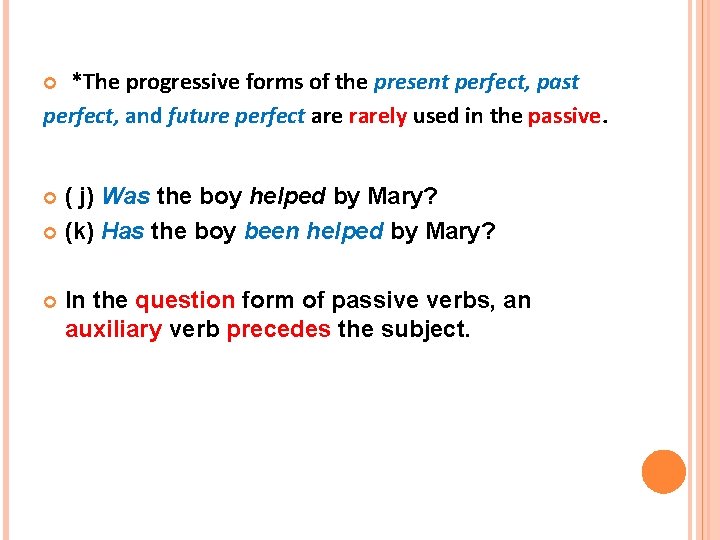 *The progressive forms of the present perfect, past perfect, and future perfect are rarely used in the passive.

( j) Was the boy helped by Mary?

(k) Has the boy been helped by Mary?

In the question form of passive verbs, an auxiliary verb precedes the subject.